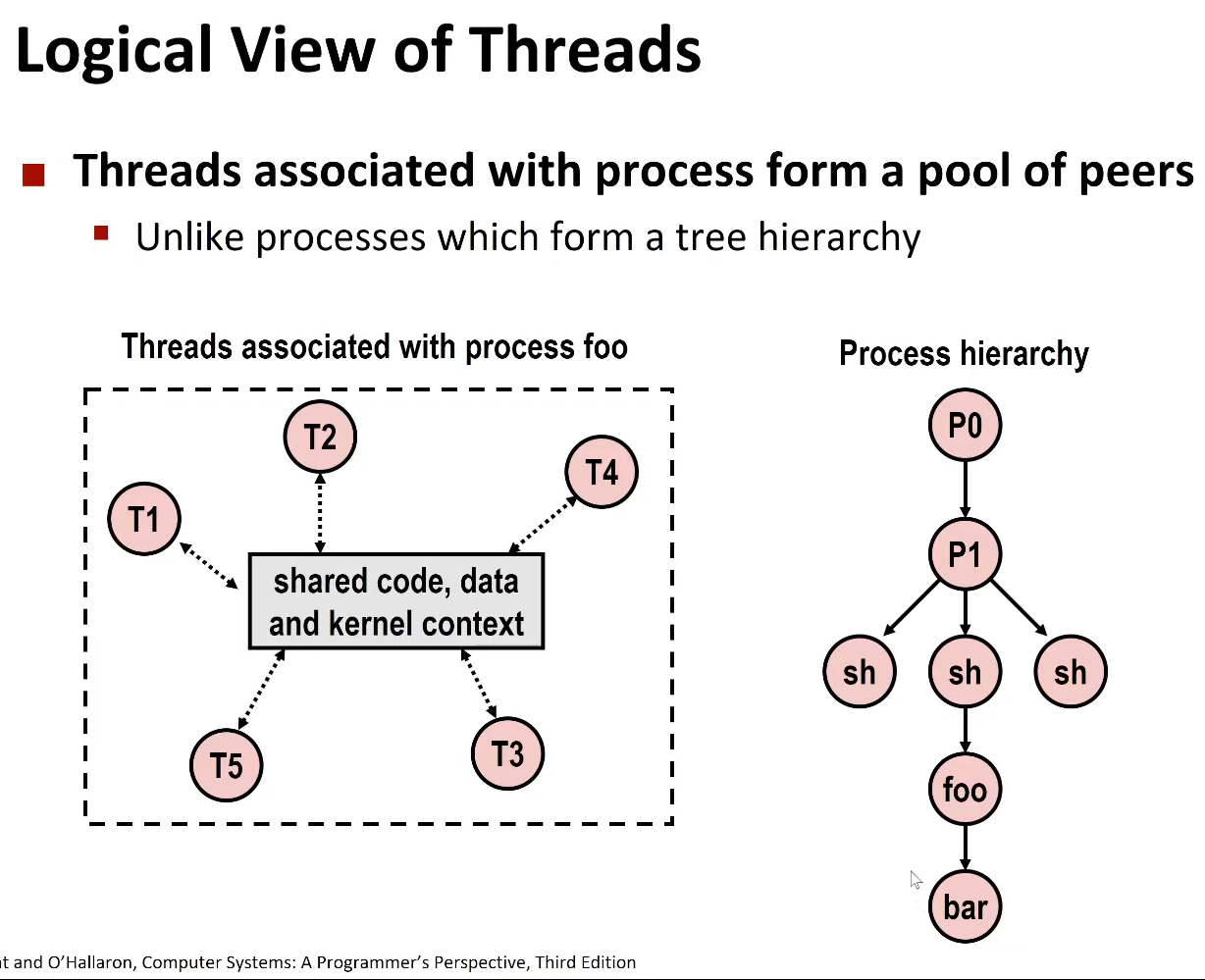 Logical View of Threads

Threads associated with process form a pool of peers

Unlike processes which form a tree hierarchy

Threads associated with process foo

T2

T4

T1

shared code, data and kernel context

T5

T3

Process hierarchy

P0

P1

sh

sh

sh

foo

bar

nt and O'Hallaron, Computer Systems: A Programmer's Perspective, Third Edition